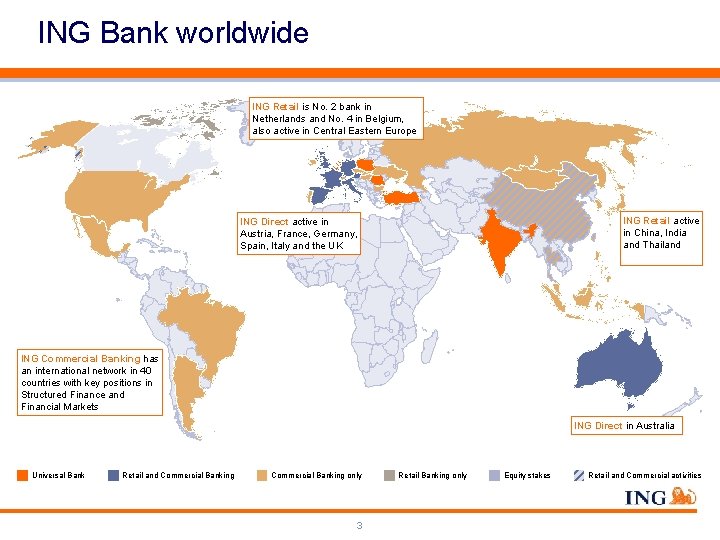 ING Bank worldwide

ING Retail is No. 2 bank in Netherlands and No. 4 in Belgium, also active in Central Eastern Europe

ING Direct active in Austria, France, Germany, Spain, Italy and the UK

ING Retail active in China, India and Thailand

ING Commercial Banking has an international network in 40 countries with key positions in Structured Finance and Financial Markets

ING Direct in Australia

Universal Bank
Retail and Commercial Banking
Commercial Banking only
Retail Banking only
Equity stakes
Retail and Commercial activities

ING

3